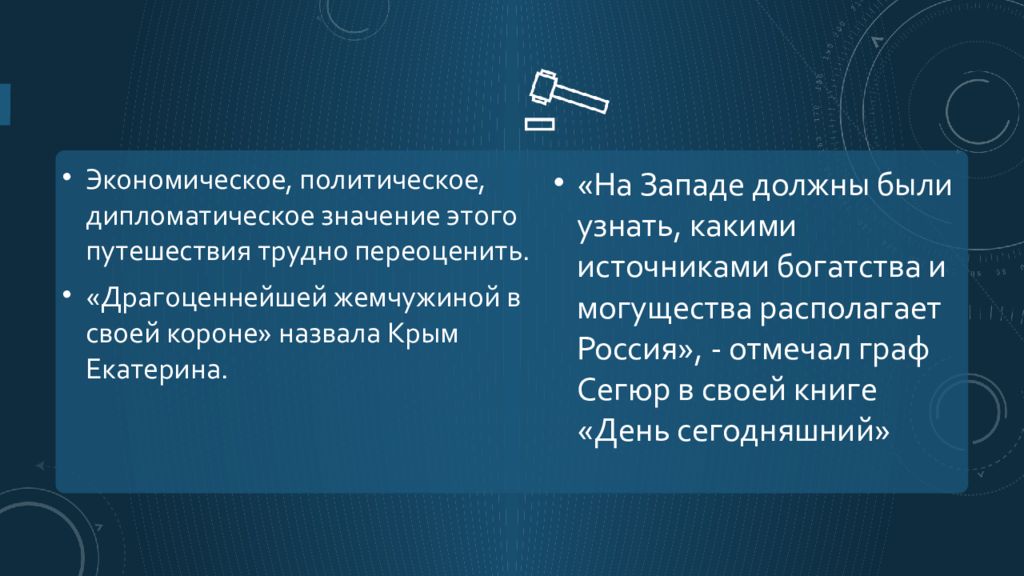 • Экономическое, политическое, дипломатическое значение этого путешествия трудно переоценить.

• «Драгоценнейшей жемчужиной в своей короне» назвала Крым Екатерина.

• «На Западе должны были узнать, какими источниками богатства и могущества располагает Россия», - отмечал граф Сегюр в своей книге «День сегодняшний»